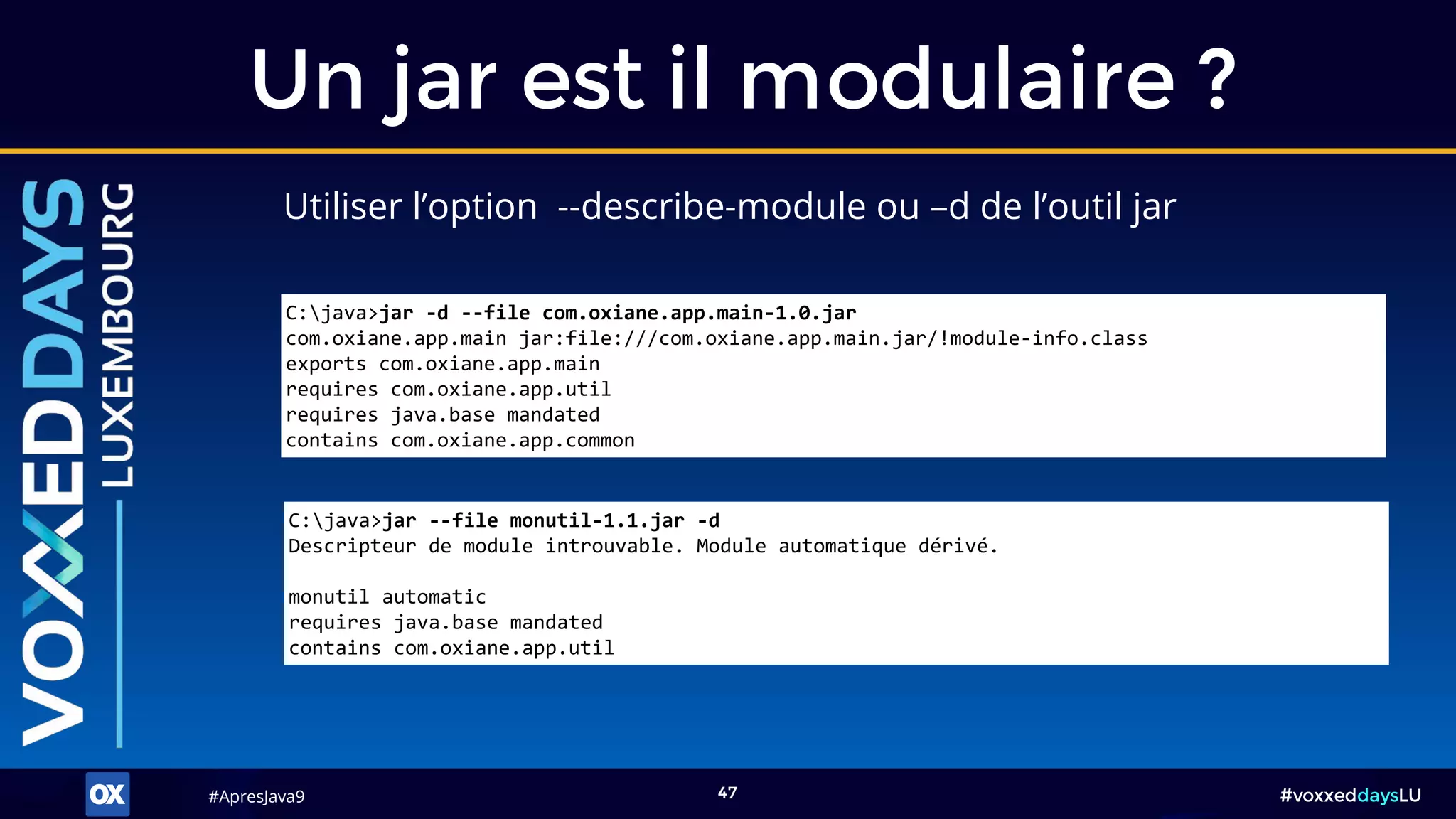 Un jar est il modulaire ?

VOXXEDDAYS LUXEMBOURG

Utiliser l'option --describe-module ou –d de l'outil jar

C:\java>jar -d --file com.oxiane.app.main-1.0.jar
com.oxiane.app.main jar:file:///com.oxiane.app.main.jar/!module-info.class
exports com.oxiane.app.main
requires com.oxiane.app.util
requires java.base mandated
contains com.oxiane.app.common

C:\java>jar --file monutil-1.1.jar -d
Descripteur de module introuvable. Module automatique dérivé.

monutil automatic
requires java.base mandated
contains com.oxiane.app.util

OX

#ApresJava9

47

#voxxeddaysLU